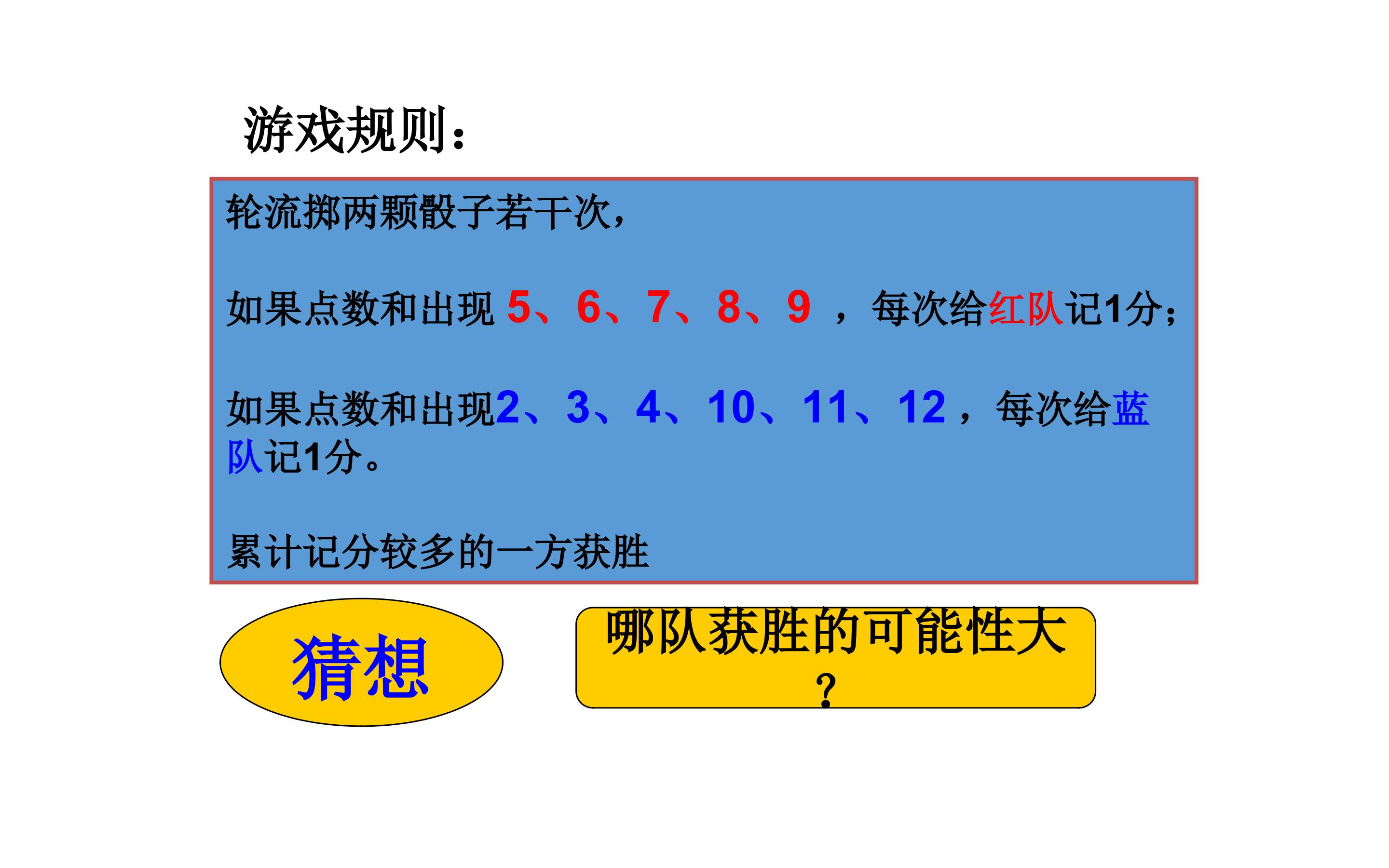 游戏规则：

轮流掷两颗骰子若干次，

如果点数和出现 5、6、7、8、9 ，每次给红队记1分；

如果点数和出现2、3、4、10、11、12，每次给蓝队记1分。

累计记分较多的一方获胜

猜想

哪队获胜的可能性大？